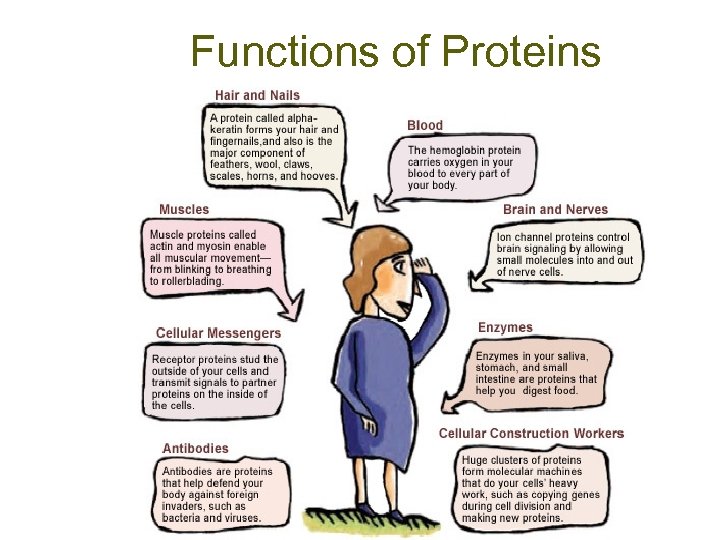 Functions of Proteins

Hair and Nails

A protein called alpha-keratin forms your hair and fingernails,and also is the major component of feathers, wool, claws, scales, horns, and hooves.

Blood

The hemoglobin protein carries oxygen in your blood to every part of your body.

Muscles

Muscle proteins called actin and myosin enable all muscular movement—from blinking to breathing to rollerblading.

Brain and Nerves

Ion channel proteins control brain signaling by allowing small molecules into and out of nerve cells.

Cellular Messengers

Receptor proteins stud the outside of your cells and transmit signals to partner proteins on the inside of the cells.

Enzymes

Enzymes in your saliva, stomach, and small intestine are proteins that help you digest food.

Antibodies

Antibodies are proteins that help defend your body against foreign invaders, such as bacteria and viruses.

Cellular Construction Workers

Huge clusters of proteins form molecular machines that do your cells' heavy work, such as copying genes during cell division and making new proteins.